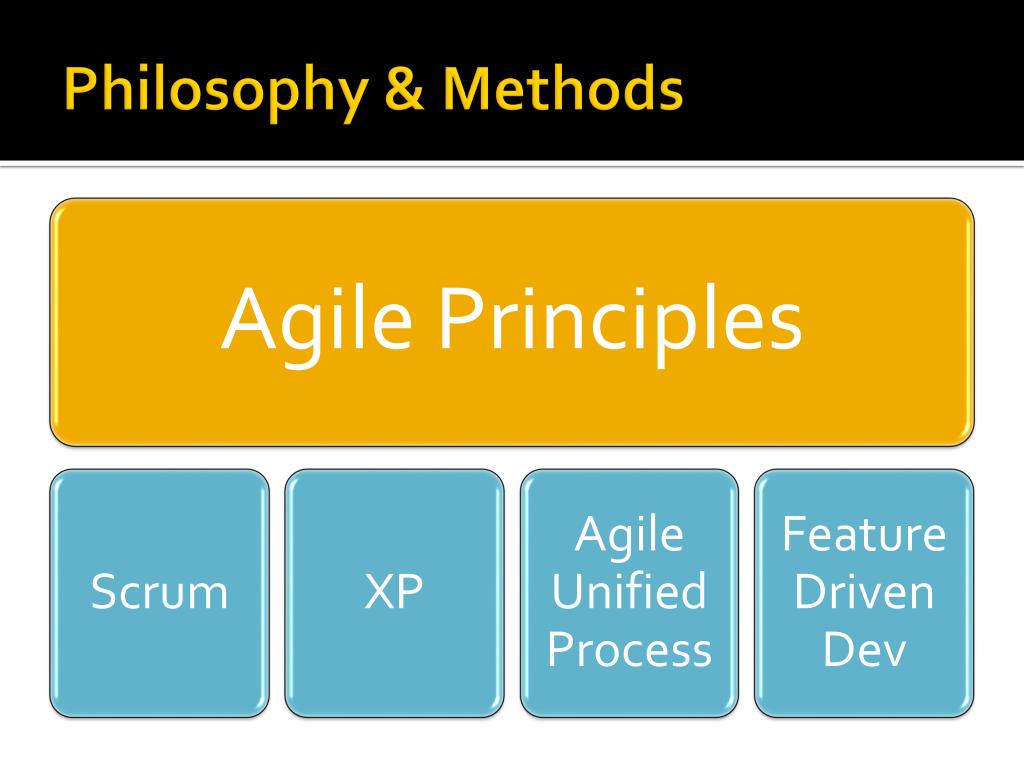 Philosophy & Methods

Agile Principles

Scrum

XP

Agile Unified Process

Feature Driven Dev